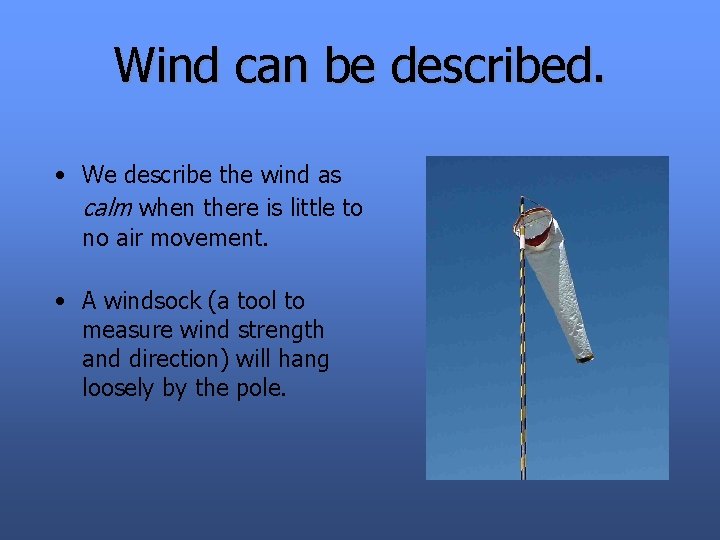 Wind can be described.

• We describe the wind as calm when there is little to no air movement.

• A windsock (a tool to measure wind strength and direction) will hang loosely by the pole.